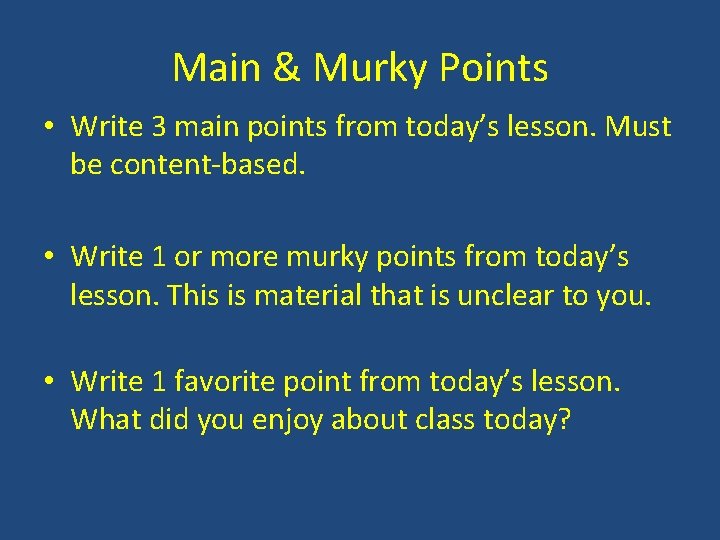 Main & Murky Points

• Write 3 main points from today’s lesson. Must be content-based.

• Write 1 or more murky points from today’s lesson. This is material that is unclear to you.

• Write 1 favorite point from today’s lesson. What did you enjoy about class today?